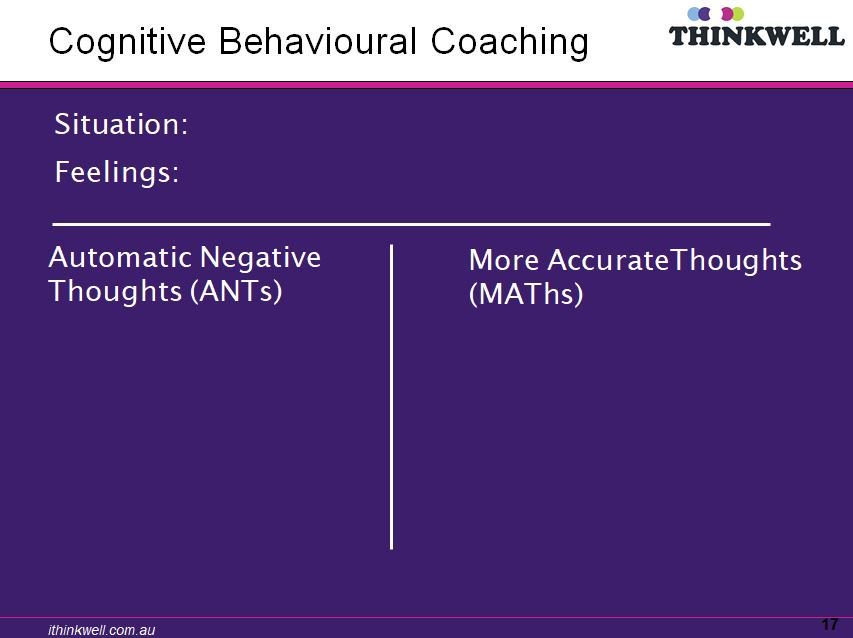 Cognitive Behavioural Coaching

THINKWELL

Situation:

Feelings:

Automatic Negative Thoughts (ANTs)

More AccurateThoughts (MAThs)

ithinkwell.com.au

17